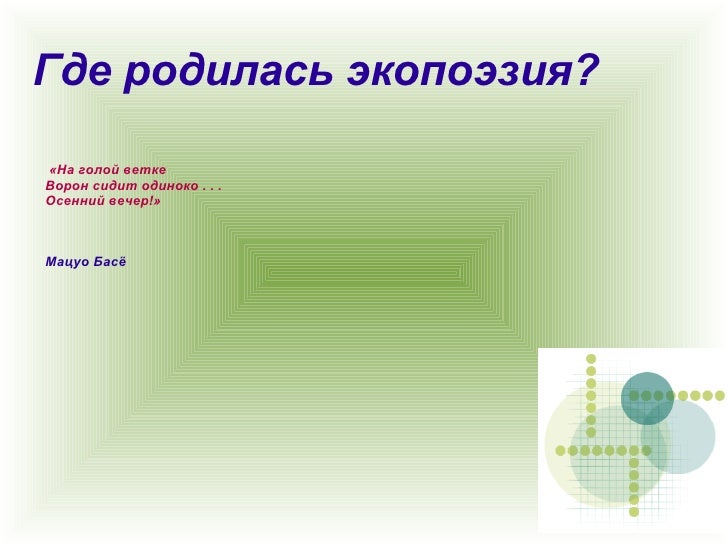 Где родилась экопоэзия?

«На голой ветке
Ворон сидит одиноко . . .
Осенний вечер!»

Мацуо Басё